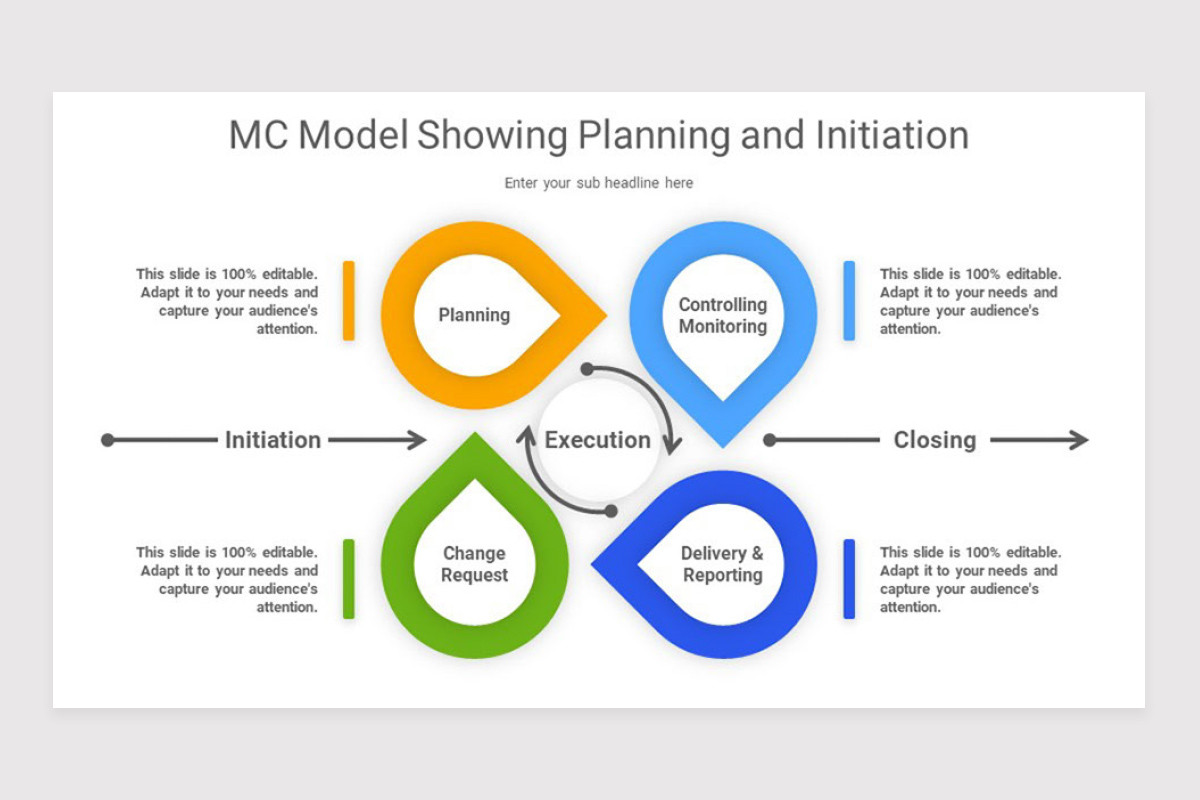 MC Model Showing Planning and Initiation

Enter your sub headline here

This slide is 100% editable. Adapt it to your needs and capture your audience's attention.

Planning

Controlling Monitoring

This slide is 100% editable. Adapt it to your needs and capture your audience's attention.

Initiation

Execution

Closing

This slide is 100% editable. Adapt it to your needs and capture your audience's attention.

Change Request

Delivery & Reporting

This slide is 100% editable. Adapt it to your needs and capture your audience's attention.